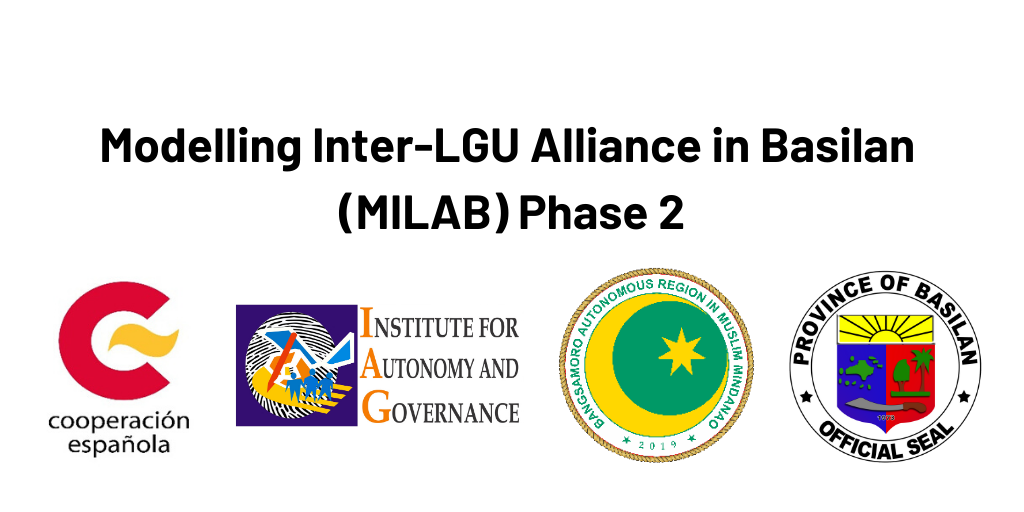 Modelling Inter-LGU Alliance in Basilan (MILAB) Phase 2

cooperación española

INSTITUTE FOR AUTONOMY AND GOVERNANCE

BANGSAMORO AUTONOMOUS REGION IN MUSLIM MINDANAO
2019

PROVINCE OF BASILAN
OFFICIAL SEAL